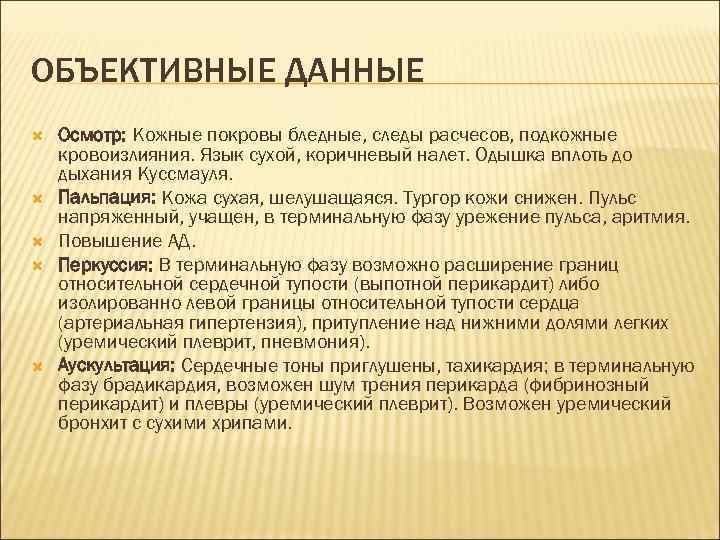 ОБЪЕКТИВНЫЕ ДАННЫЕ

Осмотр: Кожные покровы бледные, следы расчесов, подкожные кровоизлияния. Язык сухой, коричневый налет. Одышка вплоть до дыхания Куссмауля.

Пальпация: Кожа сухая, шелушащаяся. Тургор кожи снижен. Пульс напряженный, учащен, в терминальную фазу урежение пульса, аритмия.

Повышение АД.

Перкуссия: В терминальную фазу возможно расширение границ относительной сердечной тупости (выпотной перикардит) либо изолированно левой границы относительной тупости сердца (артериальная гипертензия), притупление над нижними долями легких (уремический плеврит, пневмония).

Аускультация: Сердечные тоны приглушены, тахикардия; в терминальную фазу брадикардия, возможен шум трения перикарда (фибринозный перикардит) и плевры (уремический плеврит). Возможен уремический бронхит с сухими хрипами.